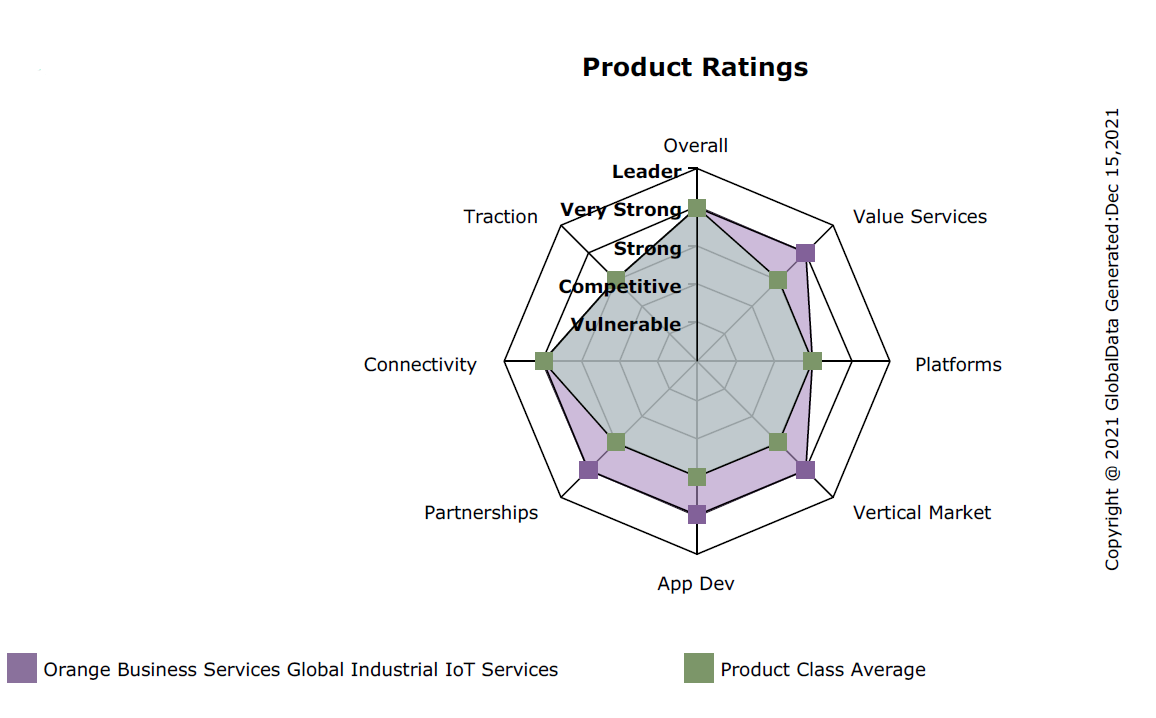 Product Ratings

Overall
Leader
Very Strong
Strong
Competitive
Vulnerable
Value Services
Platforms
Vertical Market
App Dev
Partnerships
Connectivity
Traction

Copyright @ 2021 GlobalData Generated:Dec 15,2021

Orange Business Services Global Industrial IoT Services
Product Class Average